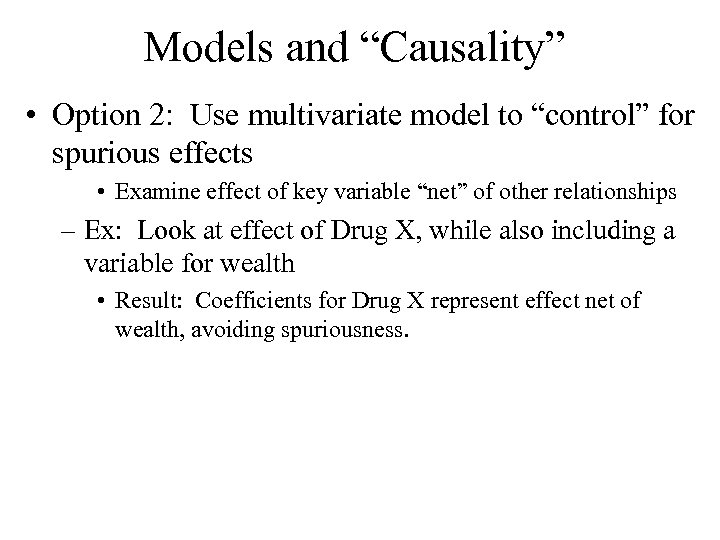 Models and “Causality”

• Option 2: Use multivariate model to “control” for spurious effects

• Examine effect of key variable “net” of other relationships

– Ex: Look at effect of Drug X, while also including a variable for wealth

• Result: Coefficients for Drug X represent effect net of wealth, avoiding spuriousness.